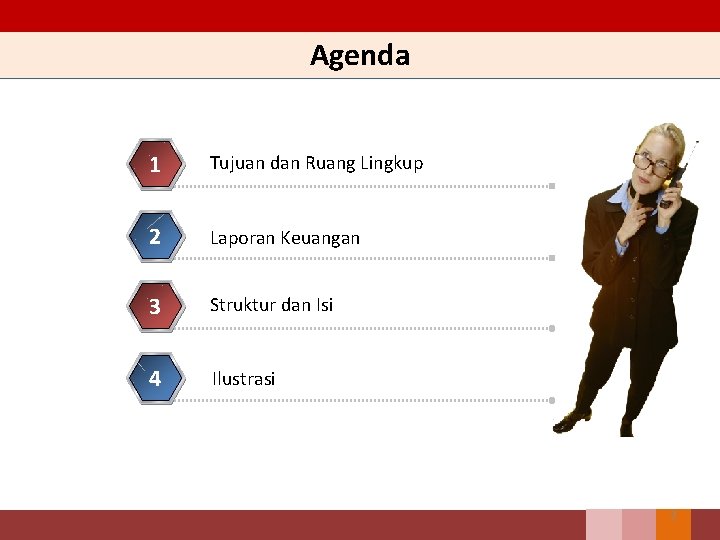 Agenda

1 Tujuan dan Ruang Lingkup

2 Laporan Keuangan

3 Struktur dan Isi

4 Ilustrasi